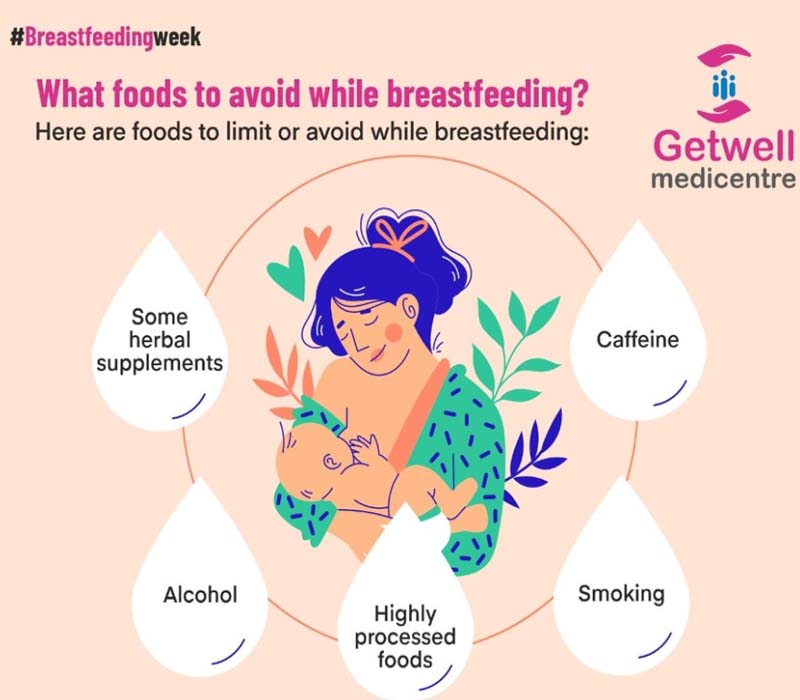 #Breastfeedingweek

What foods to avoid while breastfeeding?

Here are foods to limit or avoid while breastfeeding:

Getwell medicentre

Some herbal supplements

Caffeine

Alcohol

Highly processed foods

Smoking